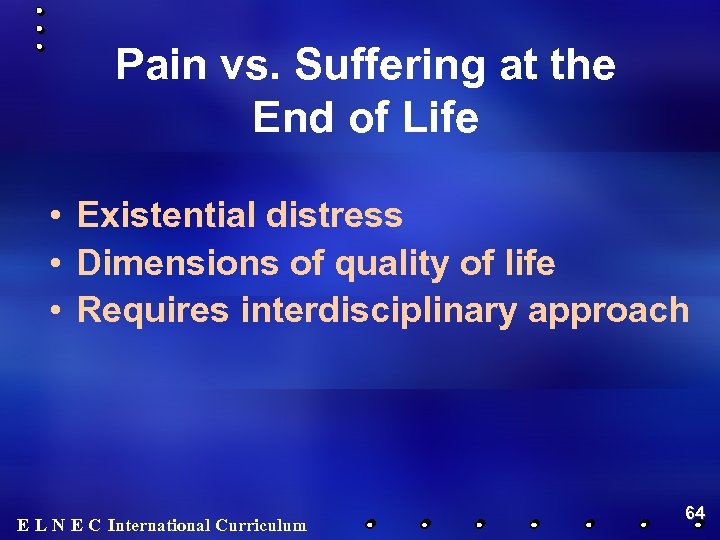 Pain vs. Suffering at the End of Life

• Existential distress
• Dimensions of quality of life
• Requires interdisciplinary approach

E L N E C International Curriculum

64